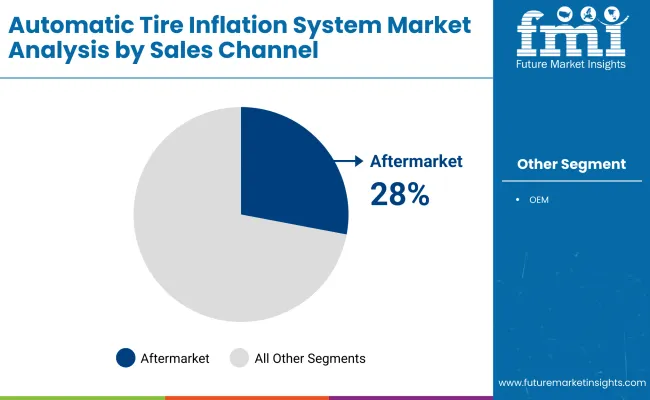 Automatic Tire Inflation System Market Analysis by Sales Channel

fmi
Future Market Insights

Aftermarket
28%

Other Segment

• OEM

Aftermarket All Other Segments

www.futuremarketinsights.com